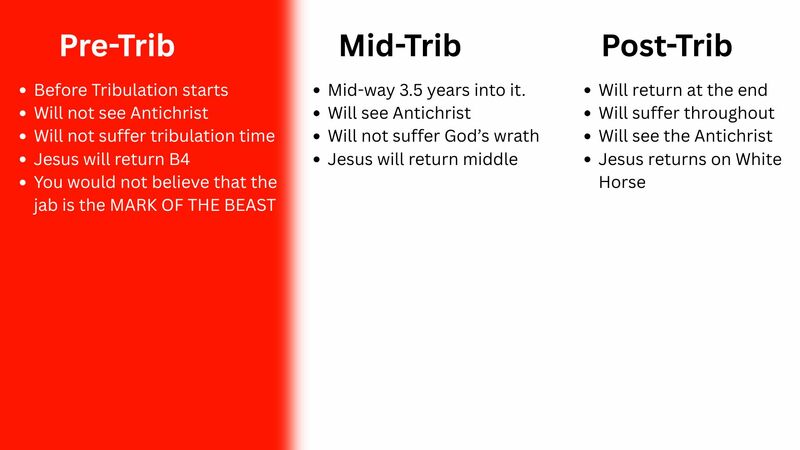 Pre-Trib

- Before Tribulation starts
- Will not see Antichrist
- Will not suffer tribulation time
- Jesus will return B4
- You would not believe that the jab is the MARK OF THE BEAST

Mid-Trib

- Mid-way 3.5 years into it.
- Will see Antichrist
- Will not suffer God's wrath
- Jesus will return middle

Post-Trib

- Will return at the end
- Will suffer throughout
- Will see the Antichrist
- Jesus returns on White Horse